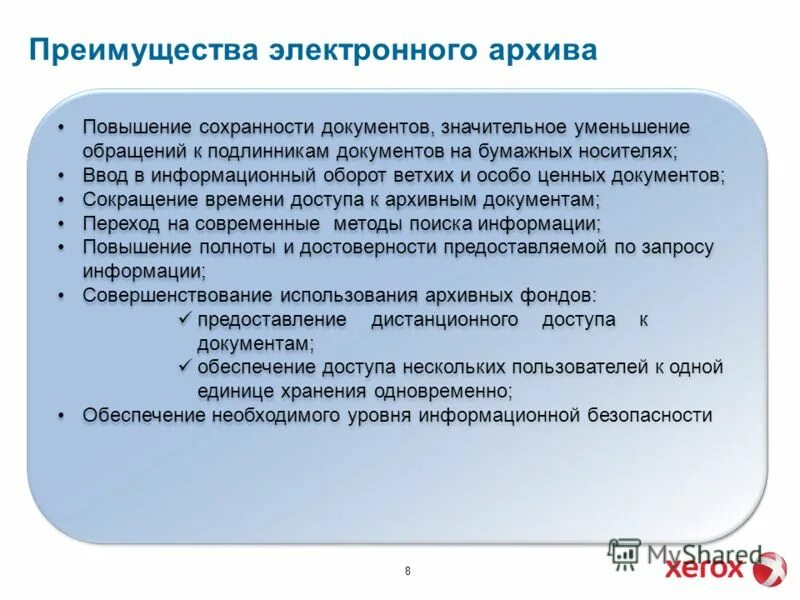 Преимущества электронного архива

• Повышение сохранности документов, значительное уменьшение обращений к подлинникам документов на бумажных носителях;
• Ввод в информационный оборот ветхих и особо ценных документов;
• Сокращение времени доступа к архивным документам;
• Переход на современные методы поиска информации;
• Повышение полноты и достоверности предоставляемой по запросу информации;
• Совершенствование использования архивных фондов:
✓ предоставление дистанционного доступа к документам;
✓ обеспечение доступа нескольких пользователей к одной единице хранения одновременно;
• Обеспечение необходимого уровня информационной безопасности

8

MyShared

xerox